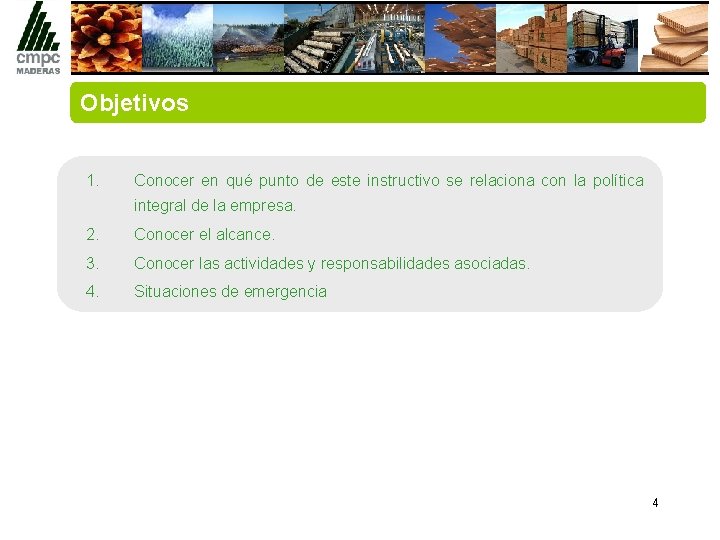 cmpc
MADERAS

Objetivos

1. Conocer en qué punto de este instructivo se relaciona con la política integral de la empresa.
2. Conocer el alcance.
3. Conocer las actividades y responsabilidades asociadas.
4. Situaciones de emergencia

4